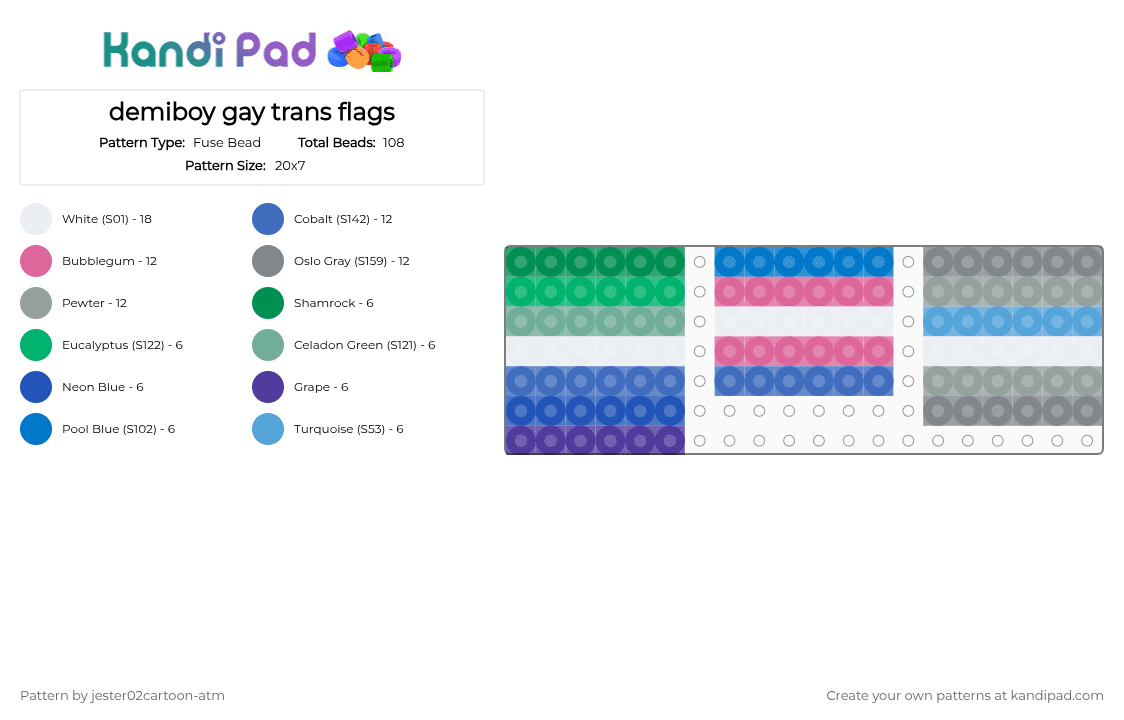 Kandi Pad

demiboy gay trans flags

Pattern Type: Fuse Bead Total Beads: 108

Pattern Size: 20x7

White (S01) - 18
Bubblegum - 12
Pewter - 12
Eucalyptus (S122) - 6
Neon Blue - 6
Pool Blue (S102) - 6

Cobalt (S142) - 12
Oslo Gray (S159) - 12
Shamrock - 6
Celadon Green (S121) - 6
Grape - 6
Turquoise (S53) - 6

Pattern by jester02cartoon-atm

Create your own patterns at kandipad.com